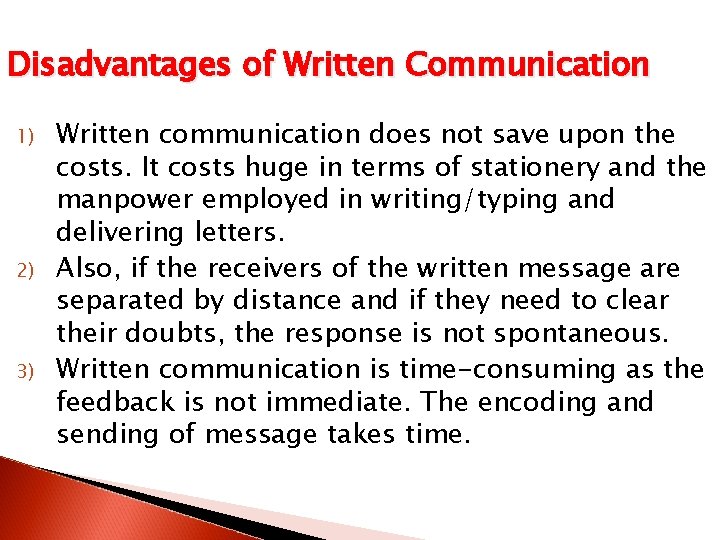 Disadvantages of Written Communication

1) Written communication does not save upon the costs. It costs huge in terms of stationery and the manpower employed in writing/typing and delivering letters.

2) Also, if the receivers of the written message are separated by distance and if they need to clear their doubts, the response is not spontaneous.

3) Written communication is time-consuming as the feedback is not immediate. The encoding and sending of message takes time.